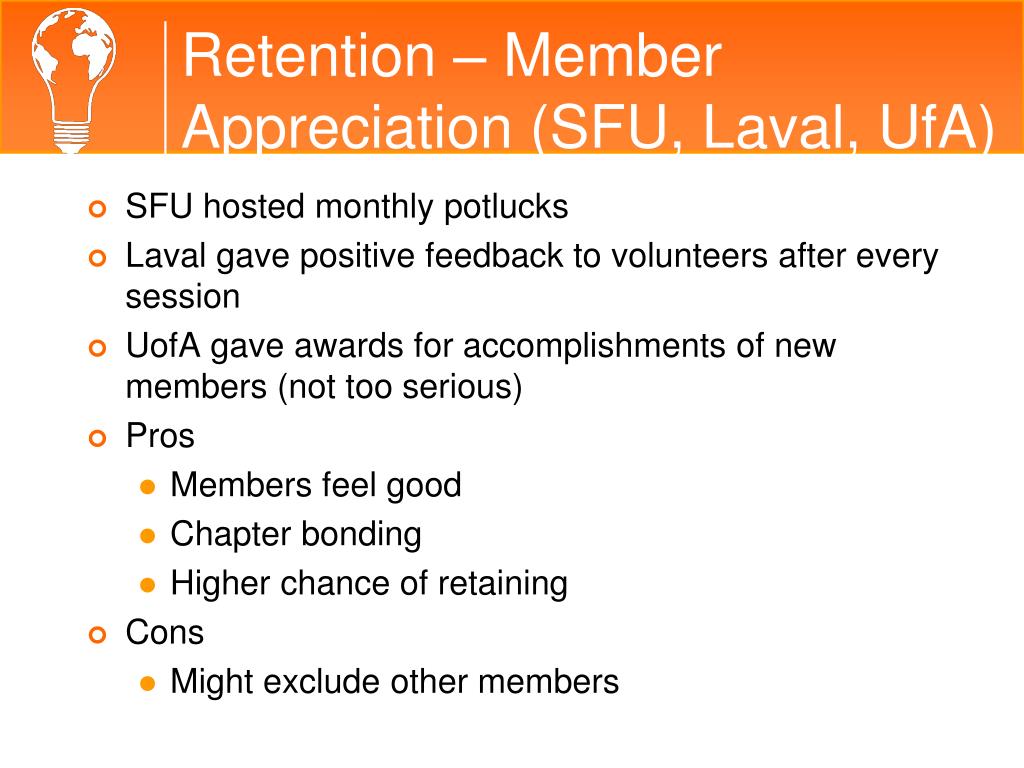 Retention – Member Appreciation (SFU, Laval, UfA)

SFU hosted monthly potlucks

Laval gave positive feedback to volunteers after every session

UofA gave awards for accomplishments of new members (not too serious)

Pros

Members feel good

Chapter bonding

Higher chance of retaining

Cons

Might exclude other members